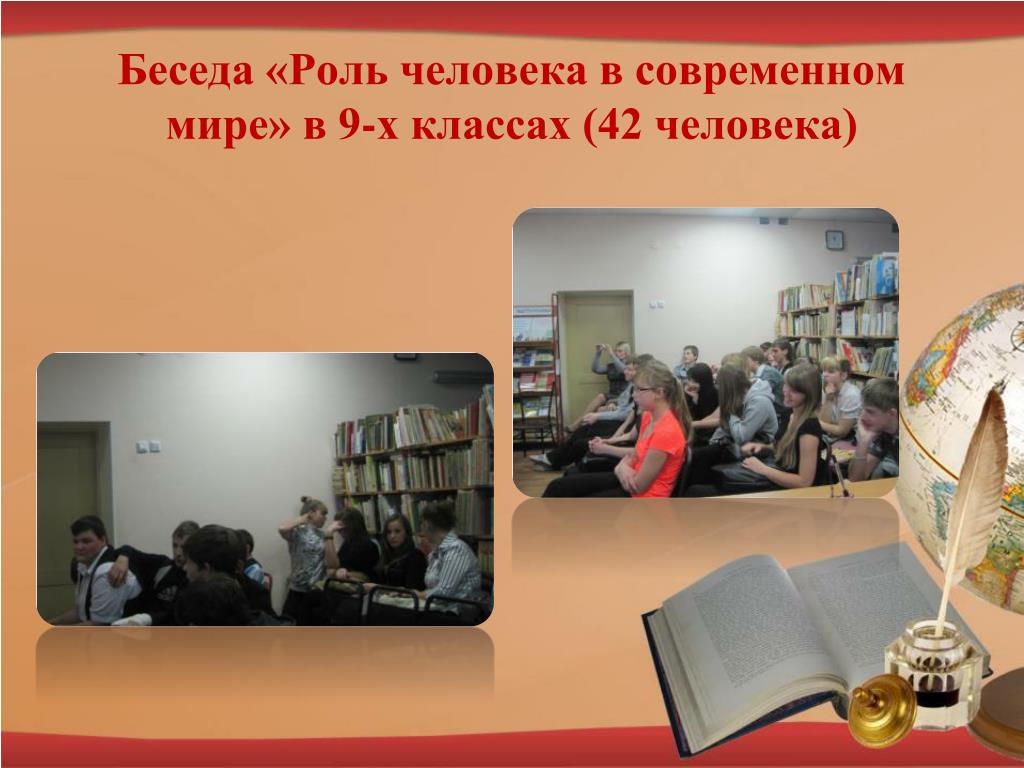 Беседа «Роль человека в современном мире» в 9-х классах (42 человека)